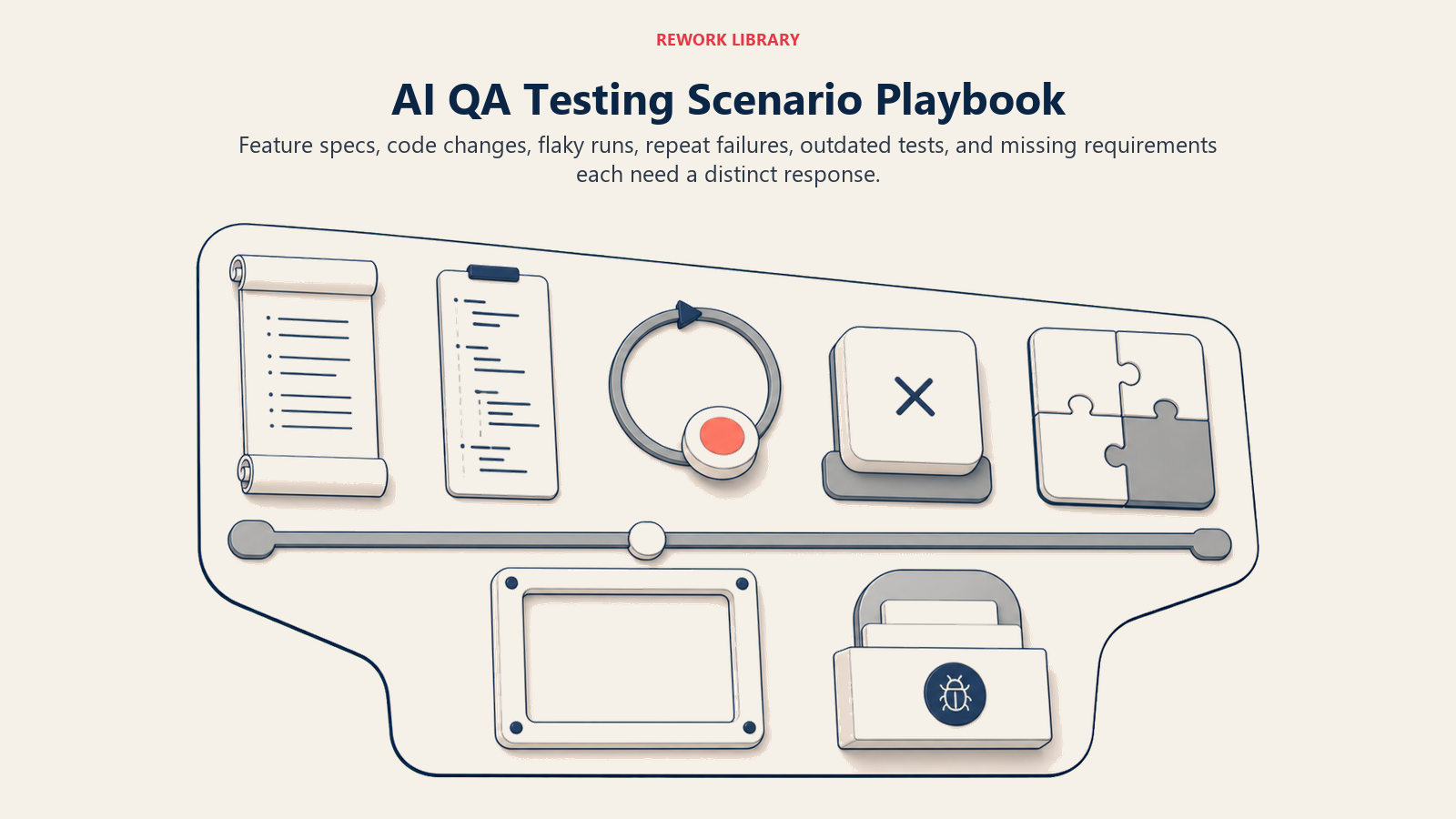 REWORK LIBRARY

AI QA Testing Scenario Playbook

Feature specs, code changes, flaky runs, repeat failures, outdated tests, and missing requirements each need a distinct response.